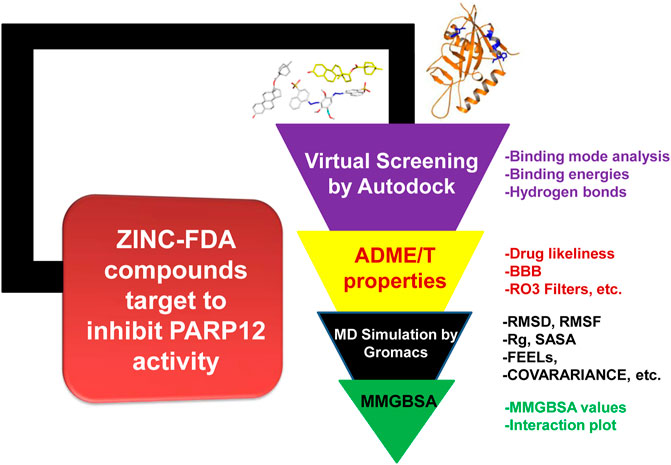 ZINC-FDA compounds target to inhibit PARP12 activity

Virtual Screening by Autodock

-Binding mode analysis
-Binding energies
-Hydrogen bonds

ADME/T properties

-Drug likeliness
-BBB
-RO3 Filters, etc.

MD Simulation by Gromacs

-RMSD, RMSF
-Rg, SASA
-FEELs,
-COVARARIANCE, etc.

MMGBSA

-MMGBSA values
-Interaction plot